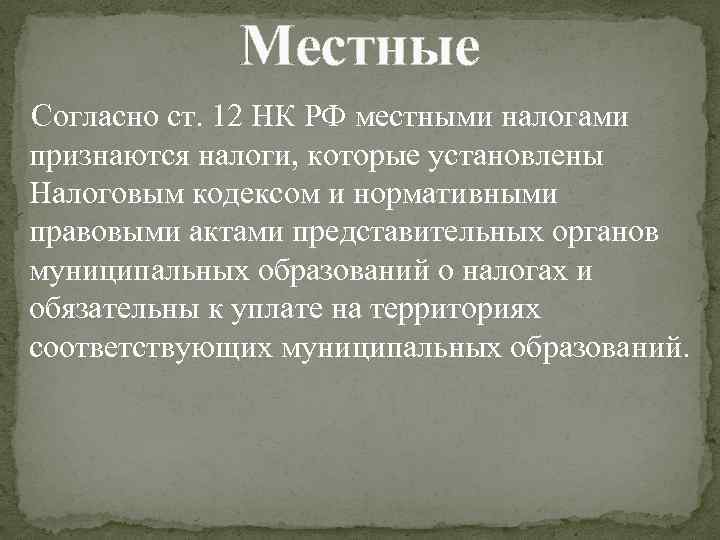 Местные

Согласно ст. 12 НК РФ местными налогами признаются налоги, которые установлены Налоговым кодексом и нормативными правовыми актами представительных органов муниципальных образований о налогах и обязательны к уплате на территориях соответствующих муниципальных образований.